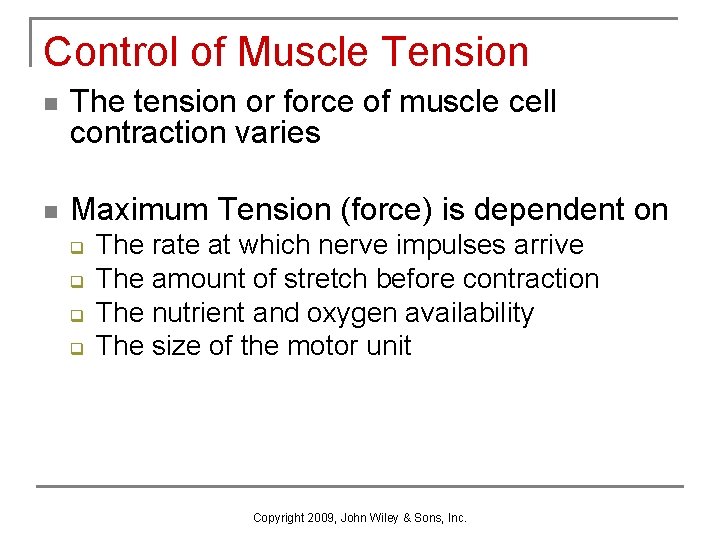 Control of Muscle Tension

- The tension or force of muscle cell contraction varies

- Maximum Tension (force) is dependent on
  - The rate at which nerve impulses arrive
  - The amount of stretch before contraction
  - The nutrient and oxygen availability
  - The size of the motor unit

Copyright 2009, John Wiley & Sons, Inc.